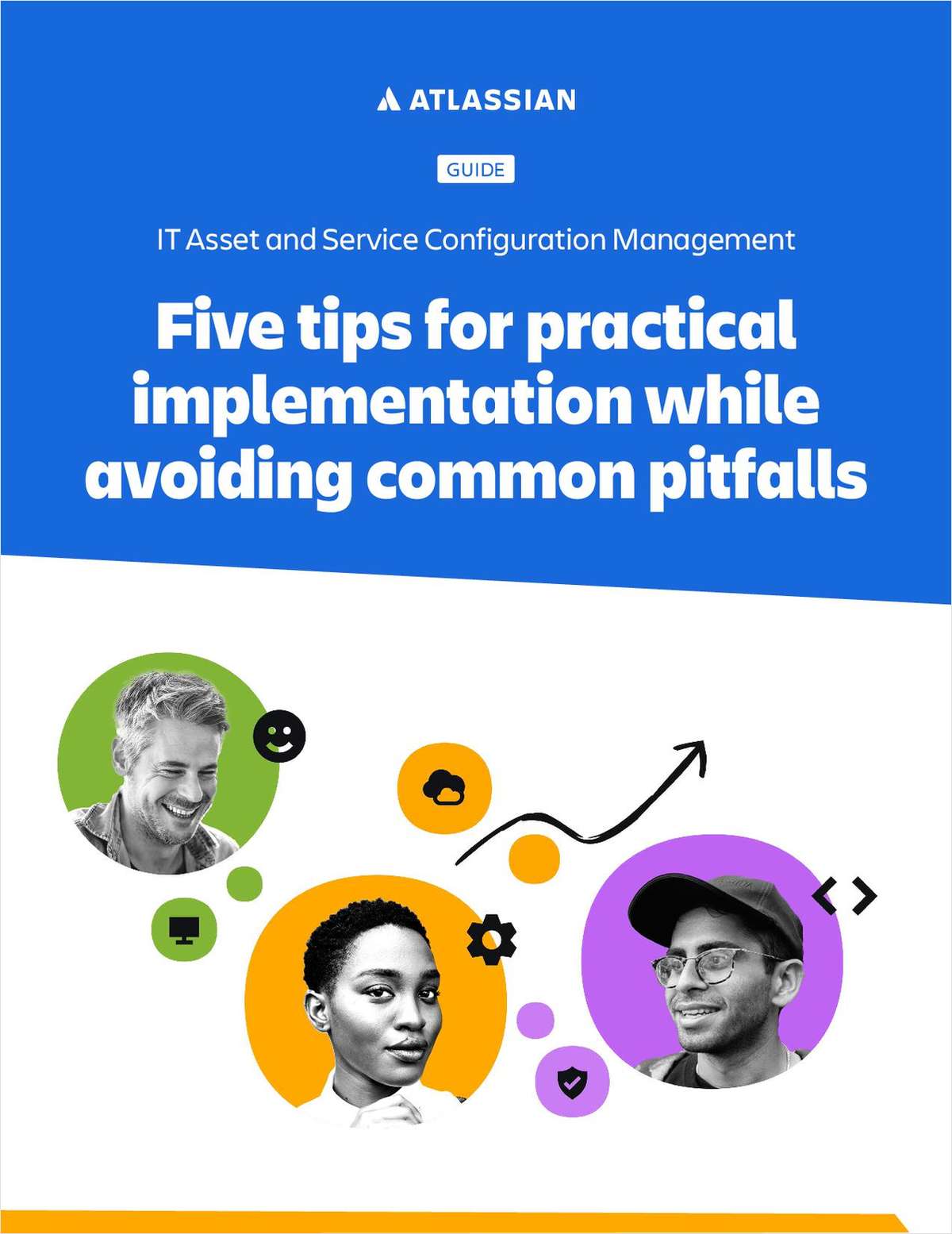 ATLASSIAN

GUIDE

IT Asset and Service Configuration Management

Five tips for practical implementation while avoiding common pitfalls